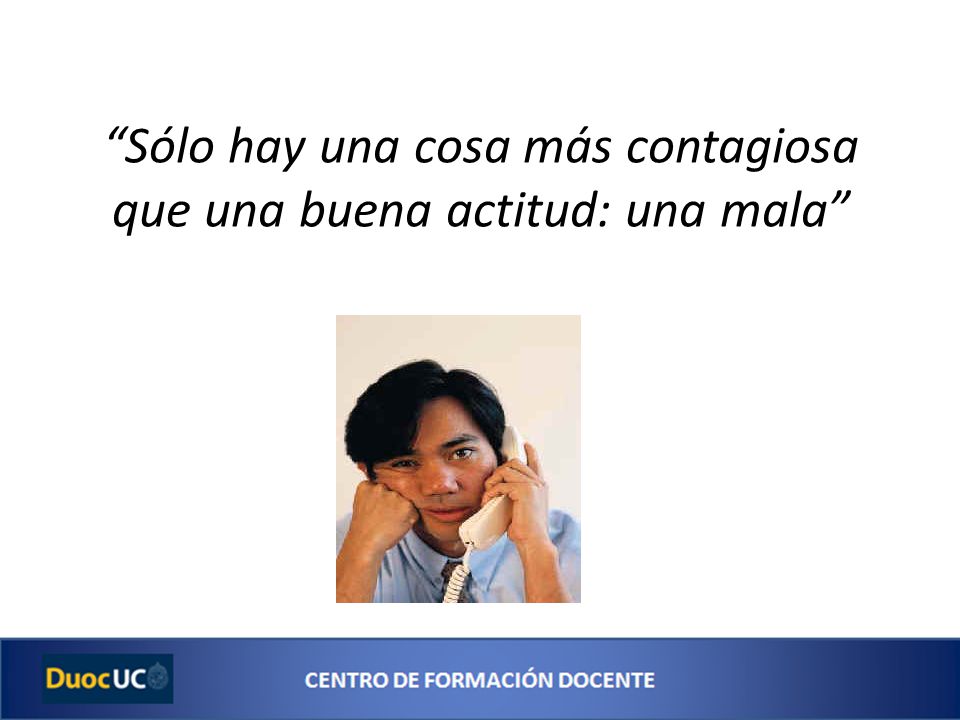 “Sólo hay una cosa más contagiosa que una buena actitud: una mala”

DuocUC

CENTRO DE FORMACIÓN DOCENTE